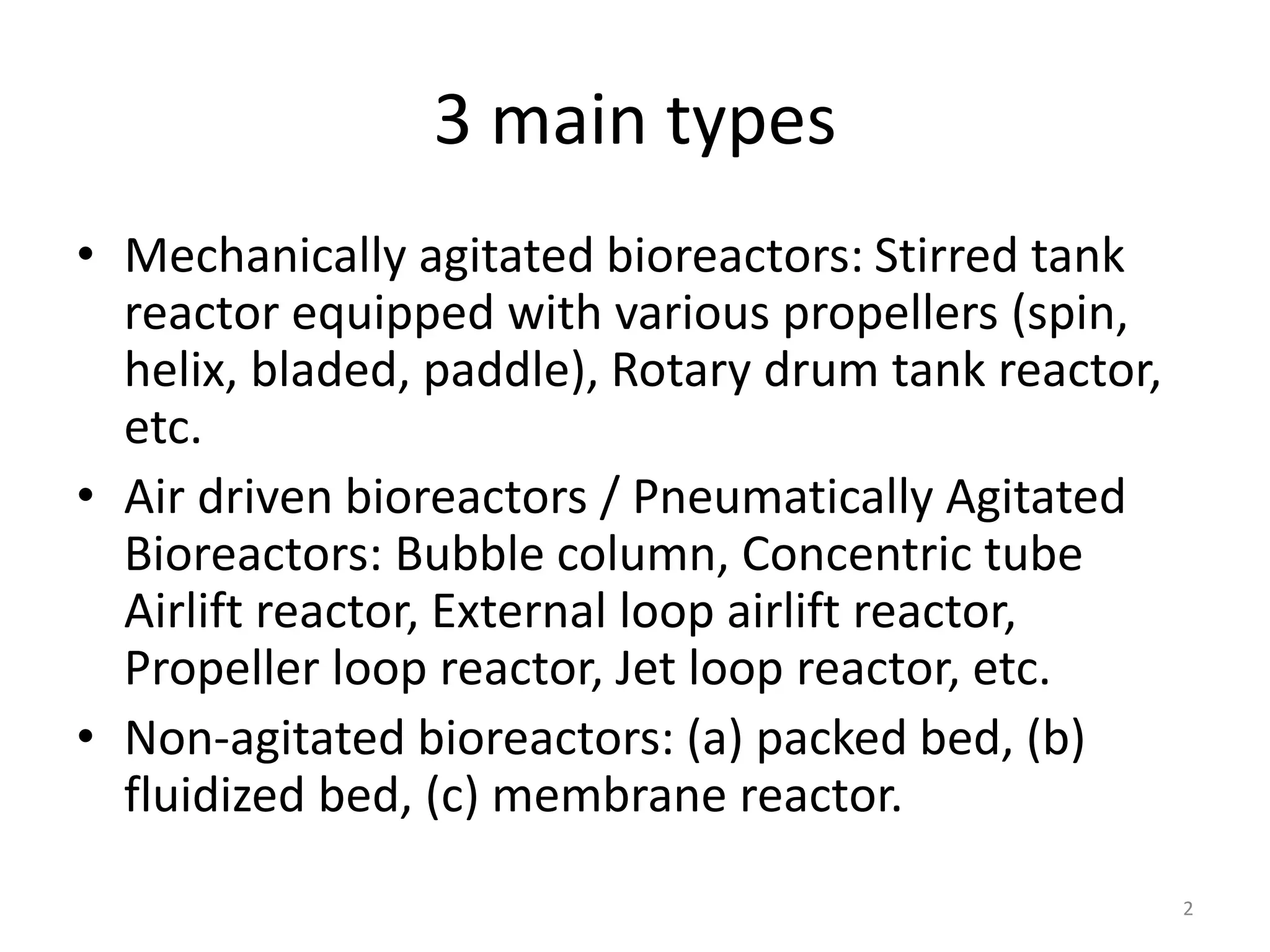 3 main types

• Mechanically agitated bioreactors: Stirred tank reactor equipped with various propellers (spin, helix, bladed, paddle), Rotary drum tank reactor, etc.

• Air driven bioreactors / Pneumatically Agitated Bioreactors: Bubble column, Concentric tube Airlift reactor, External loop airlift reactor, Propeller loop reactor, Jet loop reactor, etc.

• Non-agitated bioreactors: (a) packed bed, (b) fluidized bed, (c) membrane reactor.

2